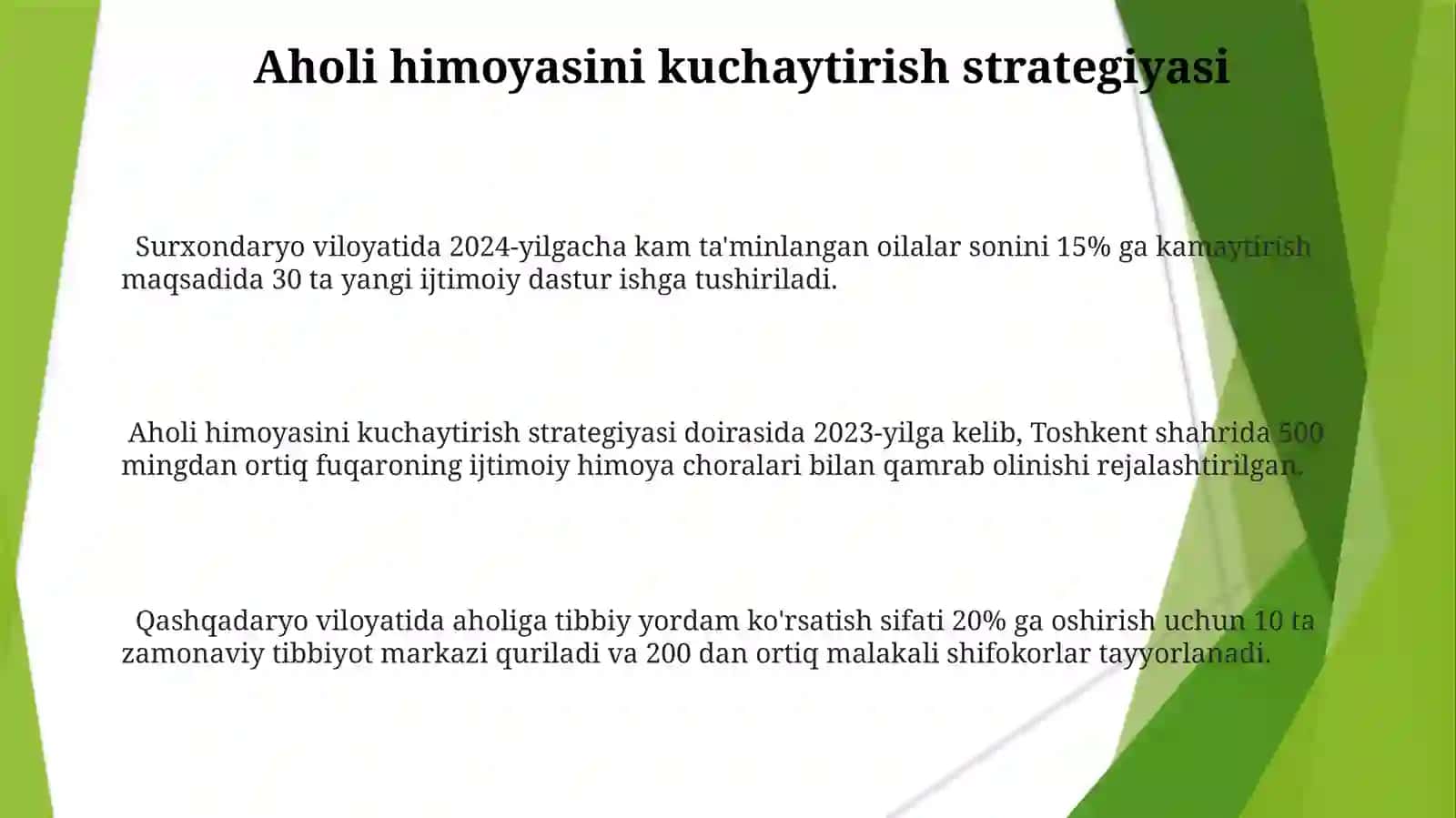 Aholi himoyasini kuchaytirish strategiyasi

Surxondaryo viloyatida 2024-yilgacha kam ta'minlangan oilalar sonini 15% ga kamaytirish maqsadida 30 ta yangi ijtimoiy dastur ishga tushiriladi.

Aholi himoyasini kuchaytirish strategiyasi doirasida 2023-yilga kelib, Toshkent shahrida 500 mingdan ortiq fuqaroning ijtimoiy himoya choralari bilan qamrab olinishi rejalashtirilgan.

Qashqadaryo viloyatida aholiga tibbiy yordam ko'rsatish sifati 20% ga oshirish uchun 10 ta zamonaviy tibbiyot markazi quriladi va 200 dan ortiq malakali shifokorlar tayyorlanadi.